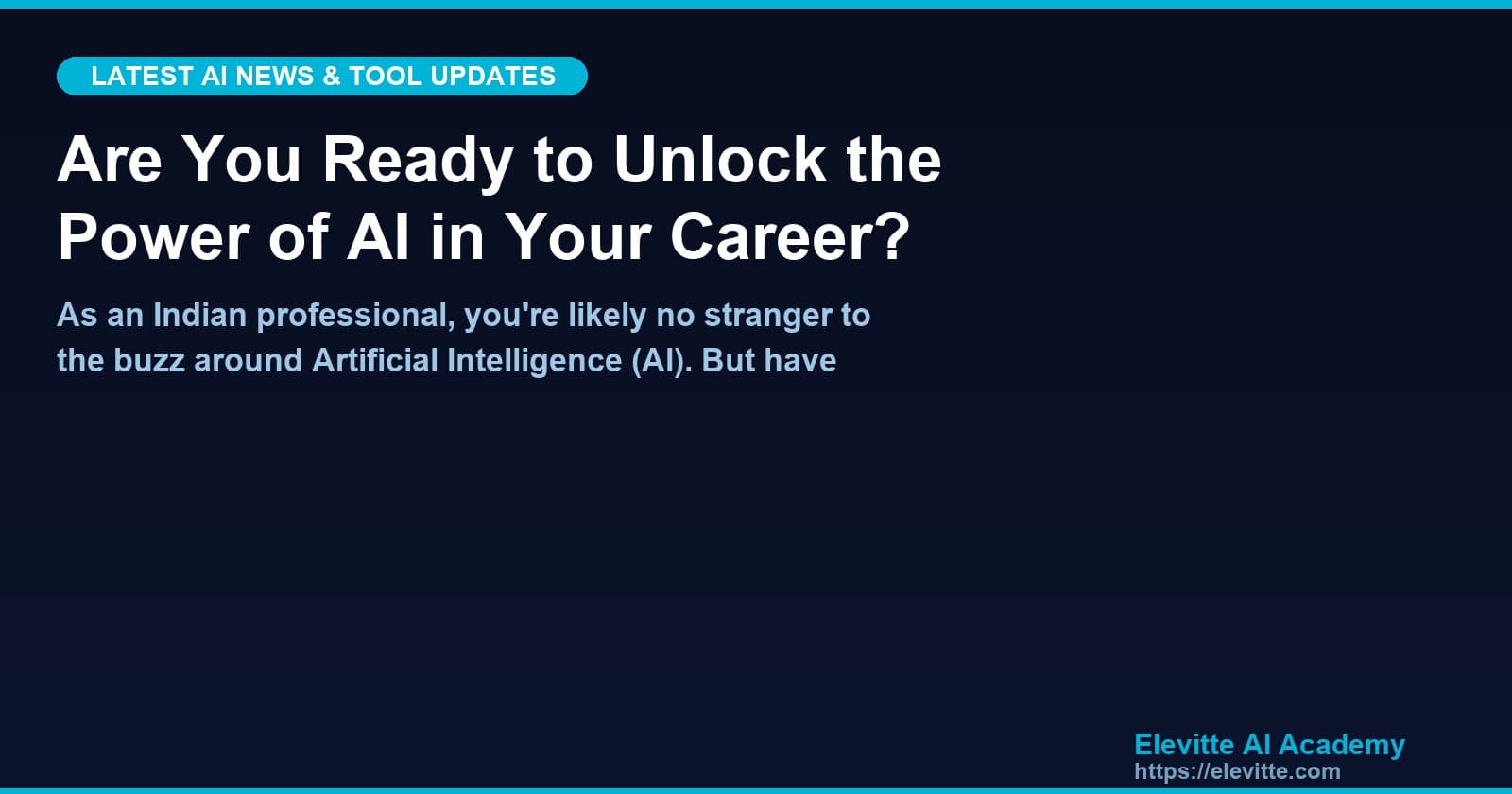 LATEST AI NEWS & TOOL UPDATES

Are You Ready to Unlock the Power of AI in Your Career?

As an Indian professional, you're likely no stranger to the buzz around Artificial Intelligence (AI). But have

Elevitte AI Academy
https://elevitte.com